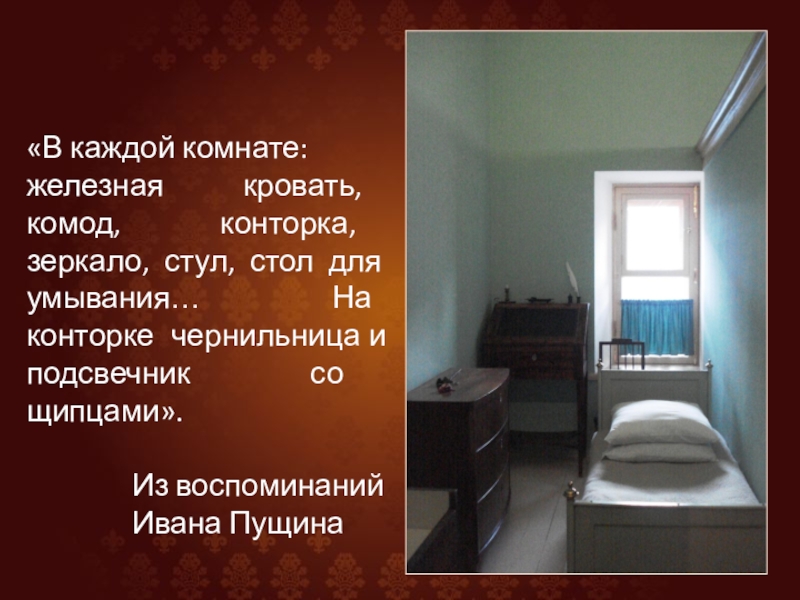 «В каждой комнате: железная кровать, комод, конторка, зеркало, стул, стол для умывания… На конторке чернильница и подсвечник со щипцами».

Из воспоминаний Ивана Пущина